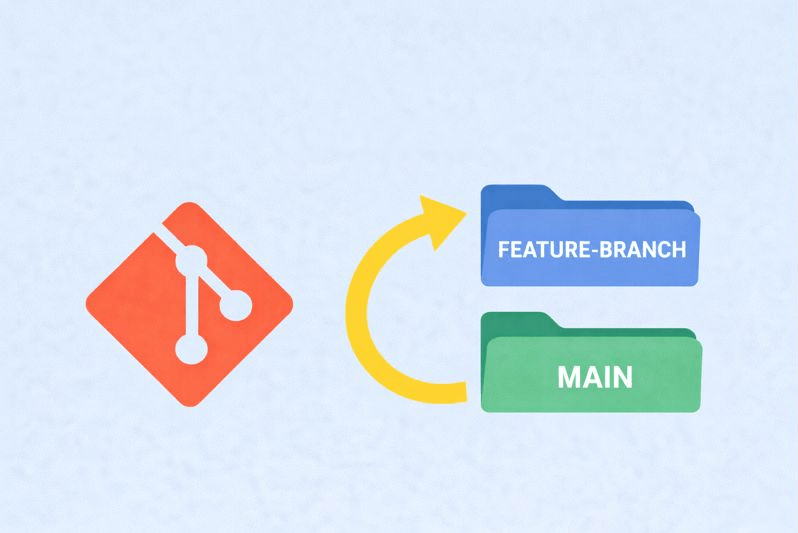 FEATURE-BRANCH

MAIN